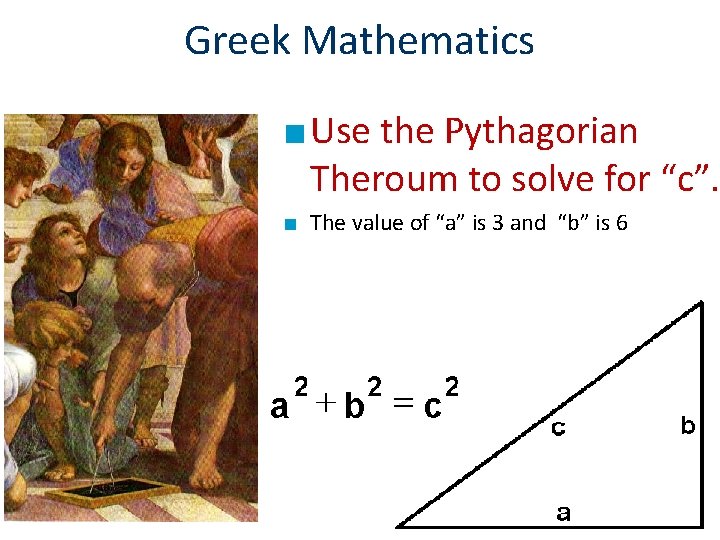 Greek Mathematics

Use the Pythagorian Theroum to solve for “c”.

The value of “a” is 3 and “b” is 6

$a^2 + b^2 = c^2$

c

b

a